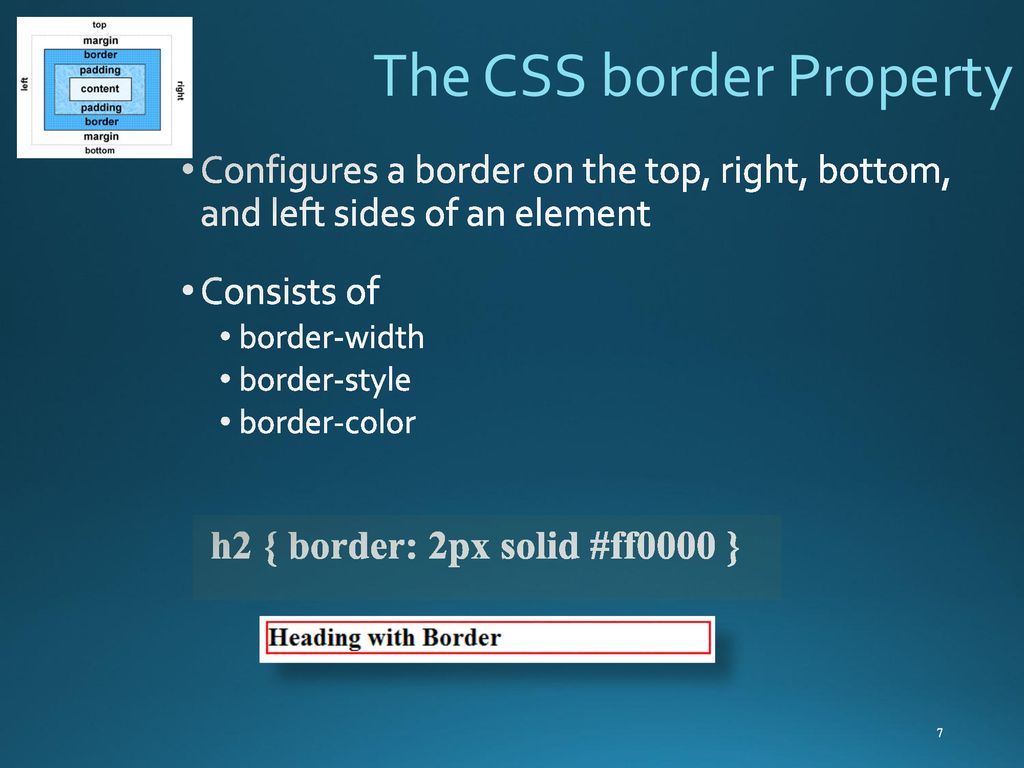 top
margin
border
padding
left
content
right
padding
border
margin
bottom

The CSS border Property

• Configures a border on the top, right, bottom, and left sides of an element

• Consists of
• border-width
• border-style
• border-color

h2 { border: 2px solid #ff0000 }

Heading with Border

7